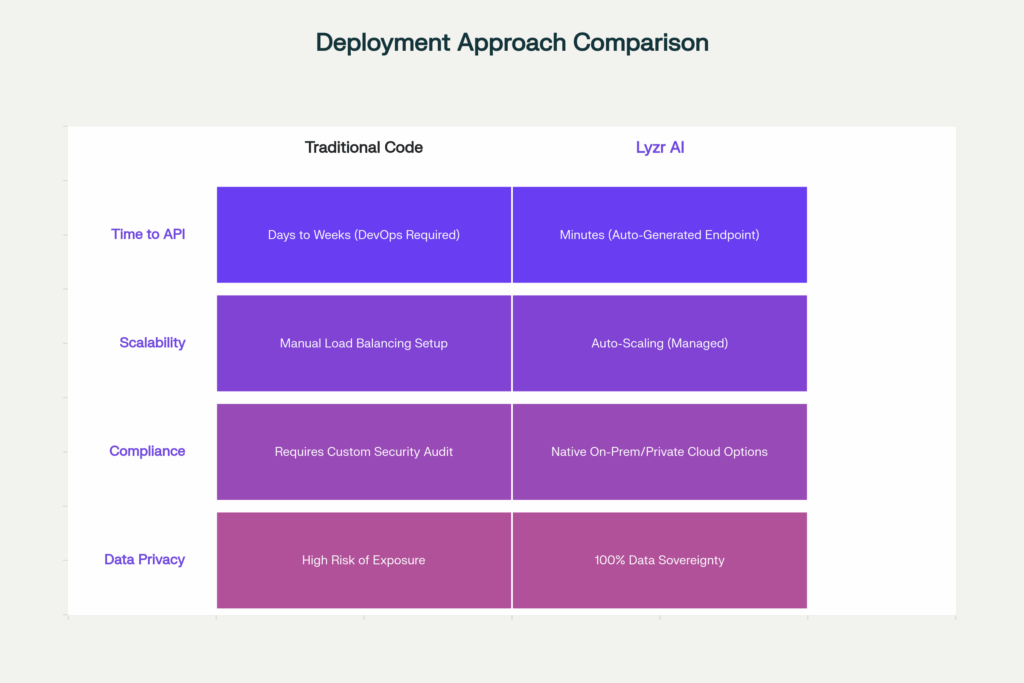 Deployment Approach Comparison

| | Traditional Code | Lyzr AI |
|---|---|---|
| Time to API | Days to Weeks (DevOps Required) | Minutes (Auto-Generated Endpoint) |
| Scalability | Manual Load Balancing Setup | Auto-Scaling (Managed) |
| Compliance | Requires Custom Security Audit | Native On-Prem/Private Cloud Options |
| Data Privacy | High Risk of Exposure | 100% Data Sovereignty |